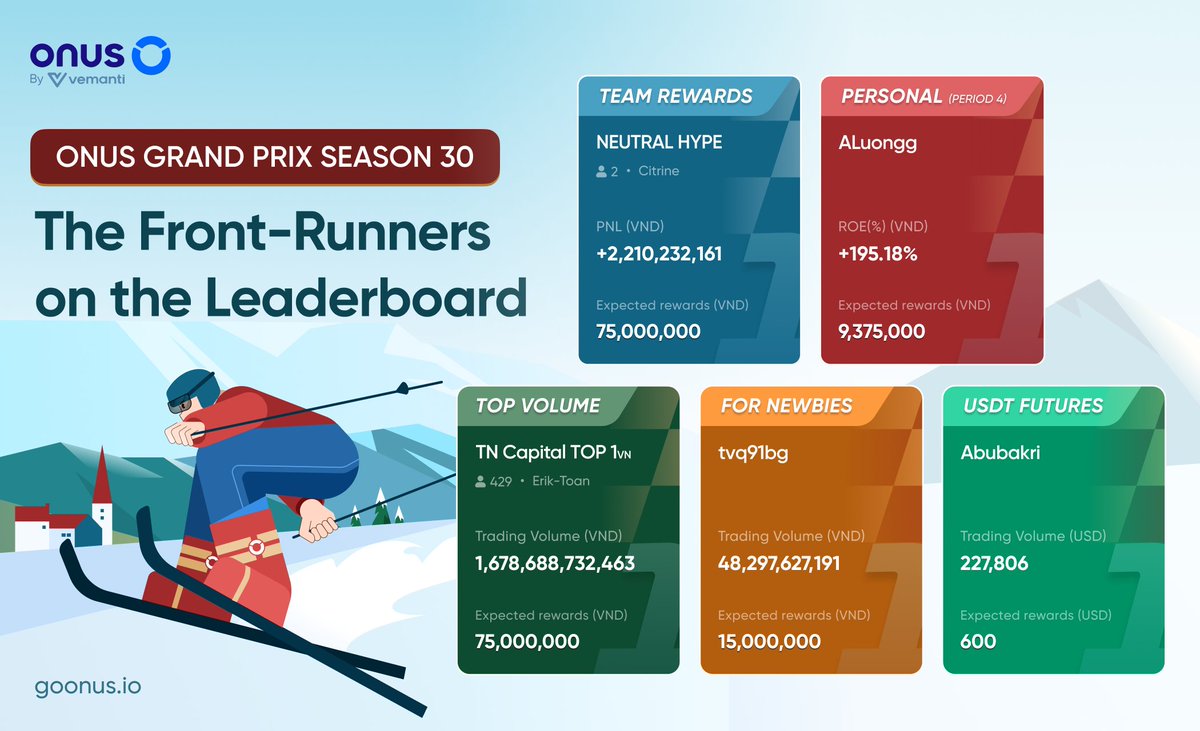 ONUS
By vemanti

ONUS GRAND PRIX SEASON 30

The Front-Runners on the Leaderboard

TEAM REWARDS
NEUTRAL HYPE
2 • Citrine
PNL (VND)
+2,210,232,161
Expected rewards (VND)
75,000,000

PERSONAL (PERIOD 4)
ALuongg
ROE(%) (VND)
+195.18%
Expected rewards (VND)
9,375,000

TOP VOLUME
TN Capital TOP 1VN
429 • Erik-Toan
Trading Volume (VND)
1,678,688,732,463
Expected rewards (VND)
75,000,000

FOR NEWBIES
tvq91bg
Trading Volume (VND)
48,297,627,191
Expected rewards (VND)
15,000,000

USDT FUTURES
Abubakri
Trading Volume (USD)
227,806
Expected rewards (USD)
600

goonus.io